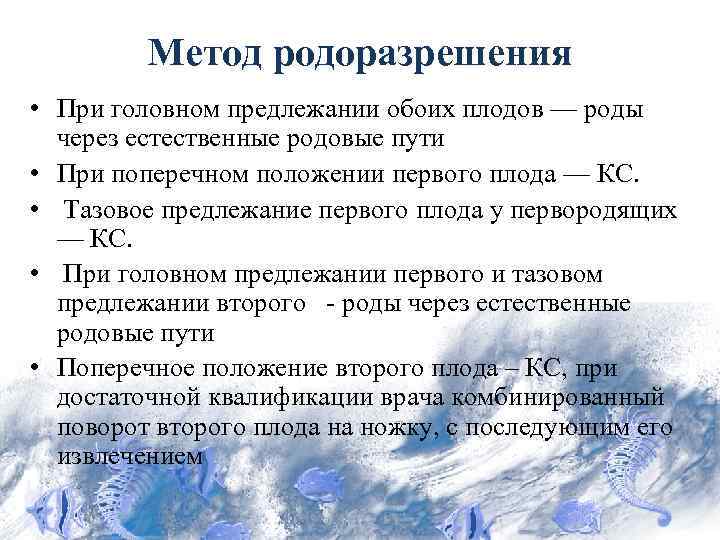 Метод родоразрешения

• При головном предлежании обоих плодов — роды через естественные родовые пути
• При поперечном положении первого плода — КС.
• Тазовое предлежание первого плода у первородящих — КС.
• При головном предлежании первого и тазовом предлежании второго - роды через естественные родовые пути
• Поперечное положение второго плода – КС, при достаточной квалификации врача комбинированный поворот второго плода на ножку, с последующим его извлечением